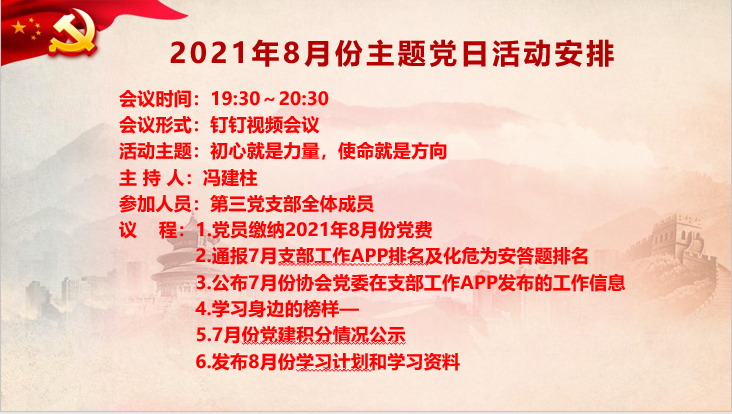 2021年8月份主题党日活动安排

会议时间：19:30～20:30
会议形式：钉钉视频会议
活动主题：初心就是力量，使命就是方向
主 持 人：冯建柱
参加人员：第三党支部全体成员
议　程：1.党员缴纳2021年8月份党费
2.通报7月支部工作APP排名及化危为安答题排名
3.公布7月份协会党委在支部工作APP发布的工作信息
4.学习身边的榜样—
5.7月份党建积分情况公示
6.发布8月份学习计划和学习资料